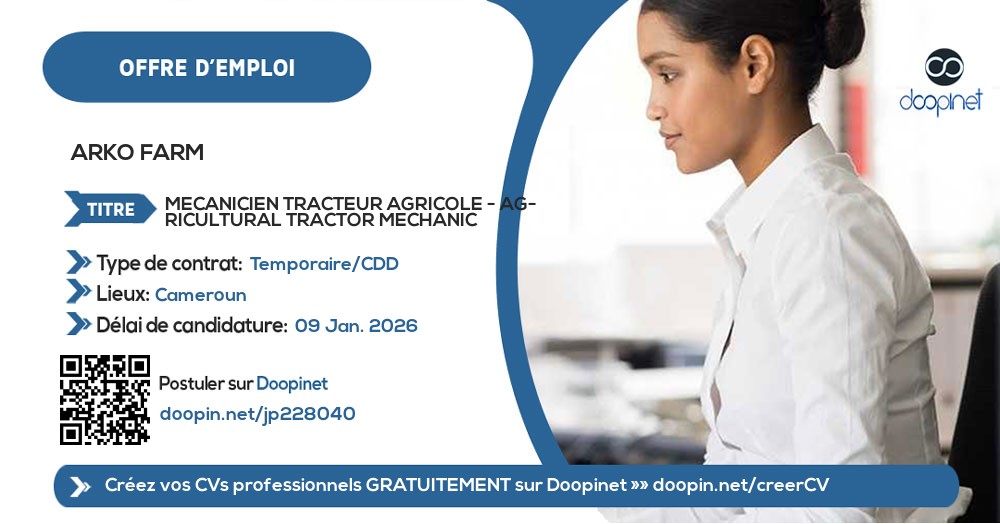 OFFRE D'EMPLOI

doopinet

ARKO FARM

TITRE MECANICIEN TRACTEUR AGRICOLE - AGRICULTURAL TRACTOR MECHANIC

Type de contrat: Temporaire/CDD

Lieux: Cameroun

Délai de candidature: 09 Jan. 2026

Postuler sur Doopinet

doopin.net/jp228040

Créez vos CVs professionnels GRATUITEMENT sur Doopinet »» doopin.net/creerCV